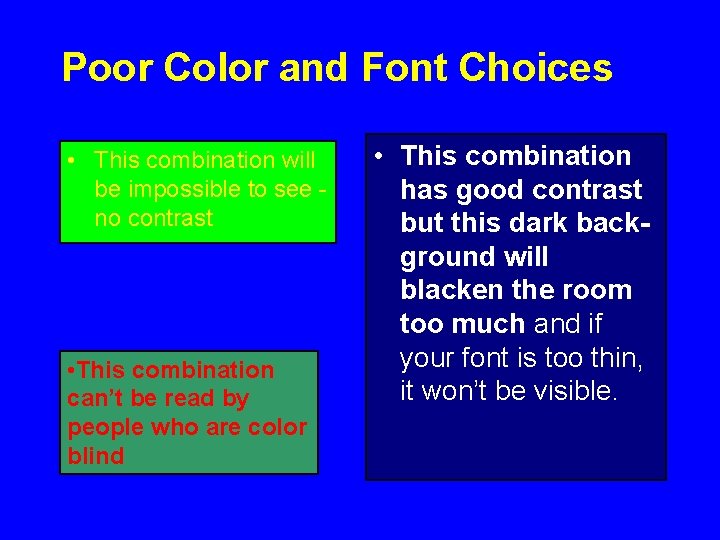 Poor Color and Font Choices

• This combination will be impossible to see - no contrast

•This combination can't be read by people who are color blind

• This combination has good contrast but this dark background will blacken the room too much and if your font is too thin, it won't be visible.